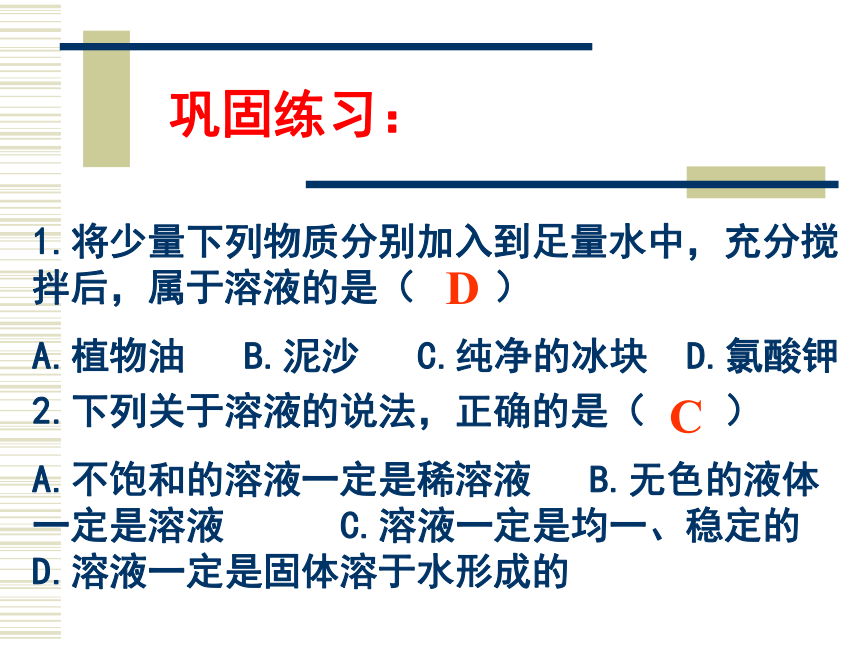 巩固练习：

1.将少量下列物质分别加入到足量水中，充分搅拌后，属于溶液的是（ D ）

A.植物油　B.泥沙　C.纯净的冰块　D.氯酸钾

2.下列关于溶液的说法，正确的是（ C ）

A.不饱和的溶液一定是稀溶液　B.无色的液体一定是溶液　C.溶液一定是均一、稳定的　D.溶液一定是固体溶于水形成的